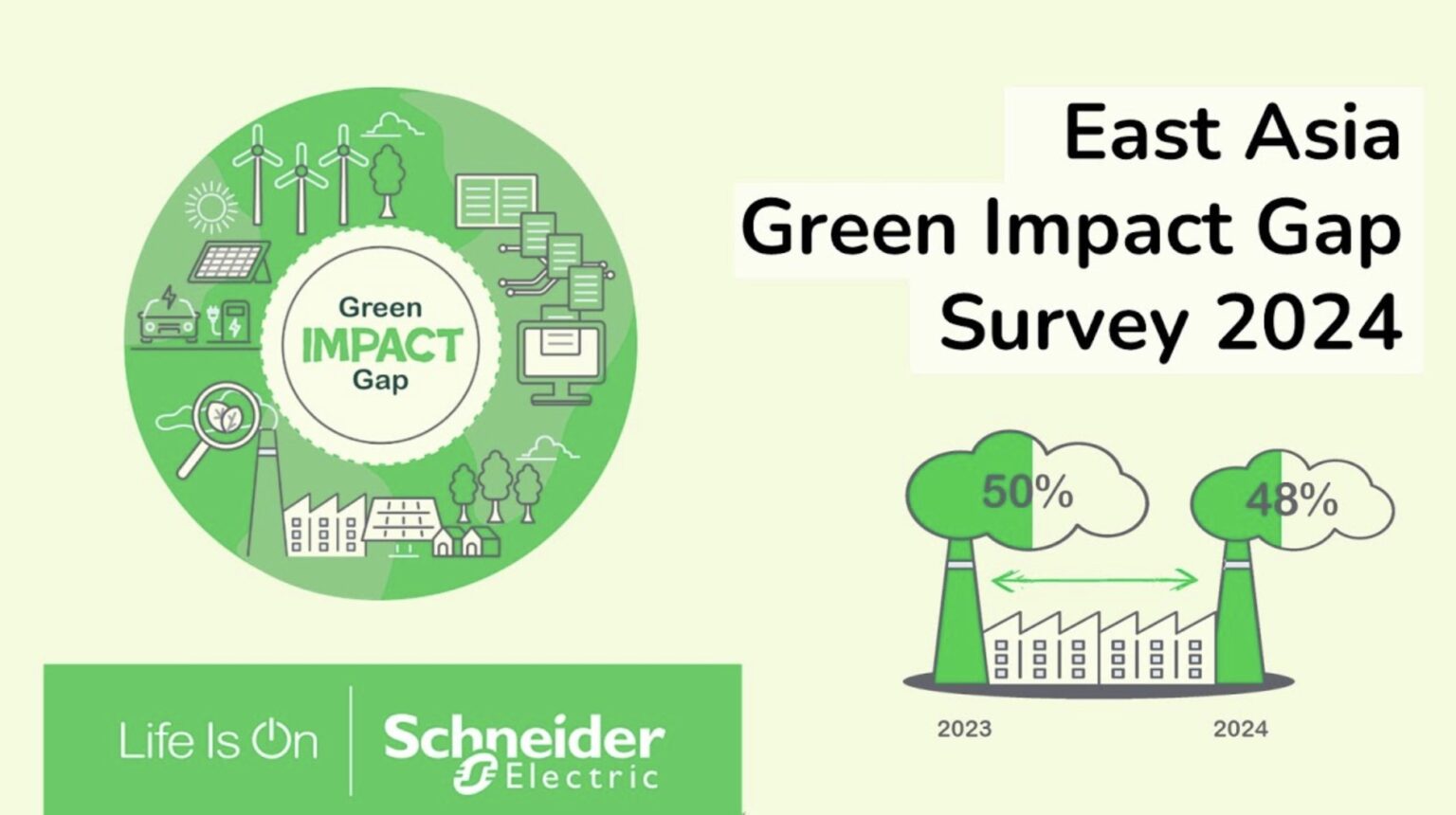 Green
IMPACT
Gap

East Asia
Green Impact Gap
Survey 2024

50%

48%

2023

2024

Life Is On | Schneider Electric